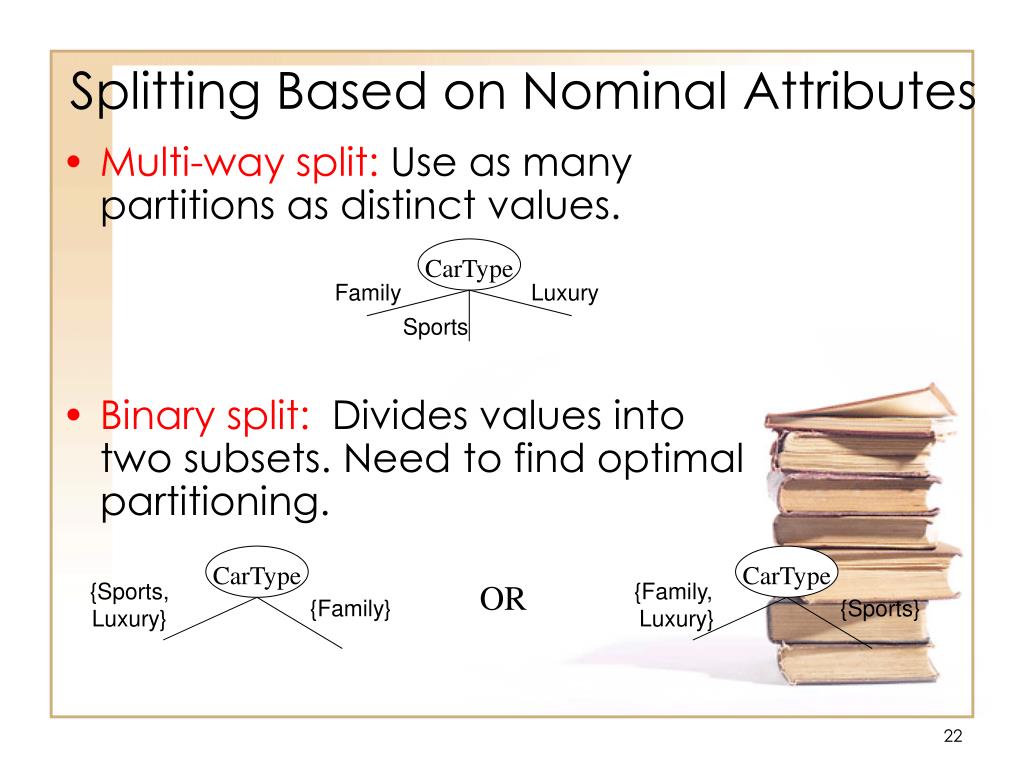 Splitting Based on Nominal Attributes

• Multi-way split: Use as many partitions as distinct values.

CarType
Family
Sports
Luxury

• Binary split: Divides values into two subsets. Need to find optimal partitioning.

CarType
{Sports, Luxury}
{Family}

OR

CarType
{Family, Luxury}
{Sports}

22